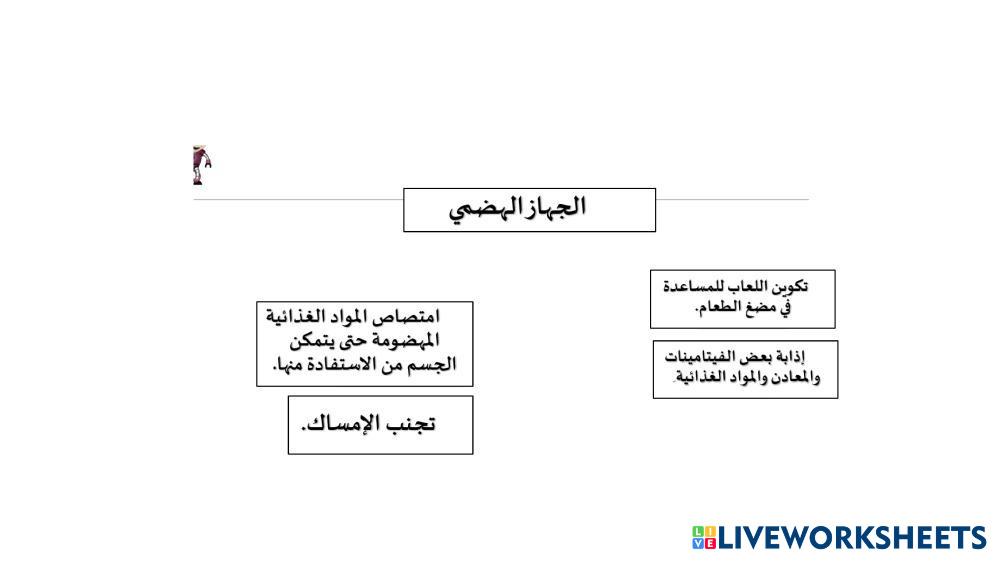 الجهاز الهضمي

تكوين اللعاب للمساعدة في مضغ الطعام.

إذابة بعض الفيتامينات والمعادن والمواد الغذائية.

امتصاص المواد الغذائية المهضومة حتى يتمكن الجسم من الاستفادة منها.

تجنب الإمساك.

LIVEWORKSHEETS